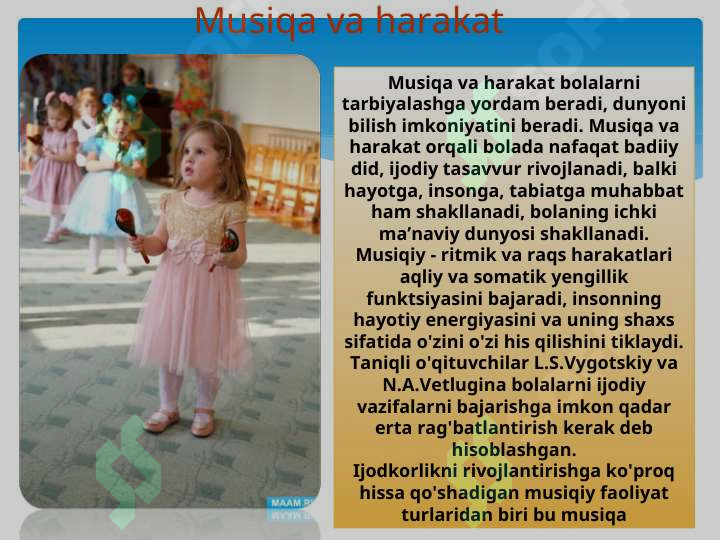 Musiqa va harakat

Musiqa va harakat bolalarni tarbiyalashga yordam beradi, dunyoni bilish imkoniyatini beradi. Musiqa va harakat orqali bolada nafaqat badiiy did, ijodiy tasavvur rivojlanadi, balki hayotga, insonga, tabiatga muhabbat ham shakllanadi, bolaning ichki ma’naviy dunyosi shakllanadi.
Musiqiy - ritmik va raqs harakatlari aqliy va somatik yengillik funktsiyasini bajaradi, insonning hayotiy energiyasini va uning shaxs sifatida o'zini o'zi his qilishini tiklaydi. Taniqli o'qituvchilar L.S.Vygotskiy va N.A.Vetlugina bolalarni ijodiy vazifalarni bajarishga imkon qadar erta rag'batlantirish kerak deb hisoblashgan.
Ijodkorlikni rivojlantirishga ko'proq hissa qo'shadigan musiqiy faoliyat turlaridan biri bu musiqa

MAAM.RU